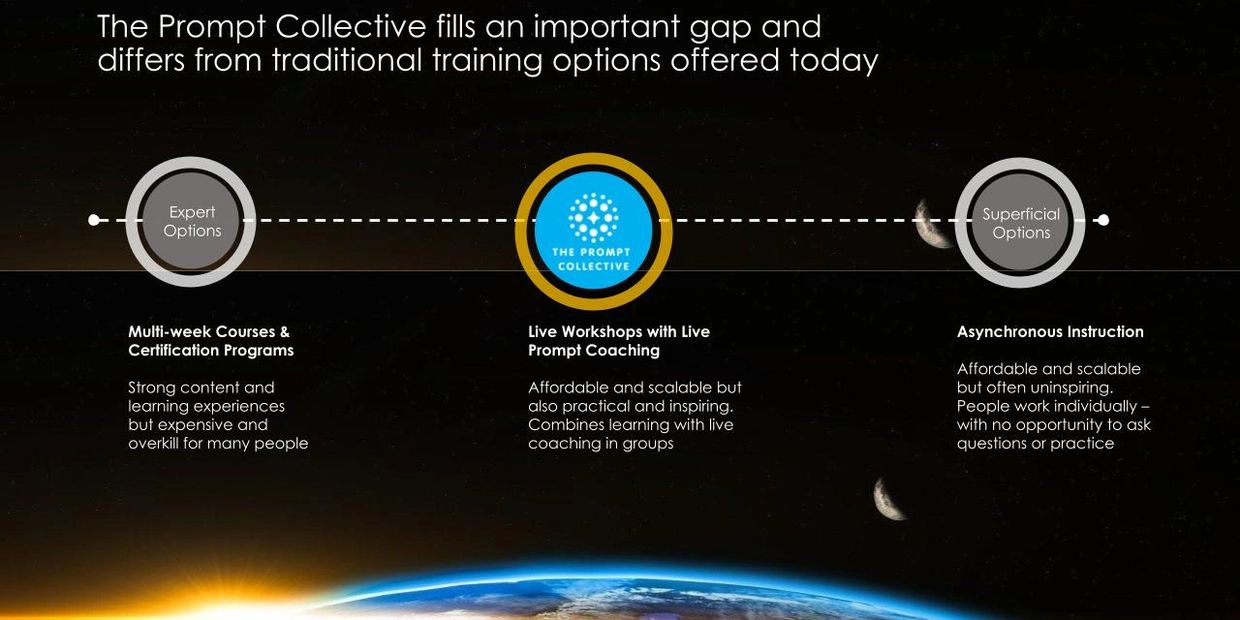 The Prompt Collective fills an important gap and differs from traditional training options offered today

Expert Options

THE PROMPT COLLECTIVE

Superficial Options

Multi-week Courses & Certification Programs

Strong content and learning experiences but expensive and overkill for many people

Live Workshops with Live Prompt Coaching

Affordable and scalable but also practical and inspiring. Combines learning with live coaching in groups

Asynchronous Instruction

Affordable and scalable but often uninspiring. People work individually – with no opportunity to ask questions or practice